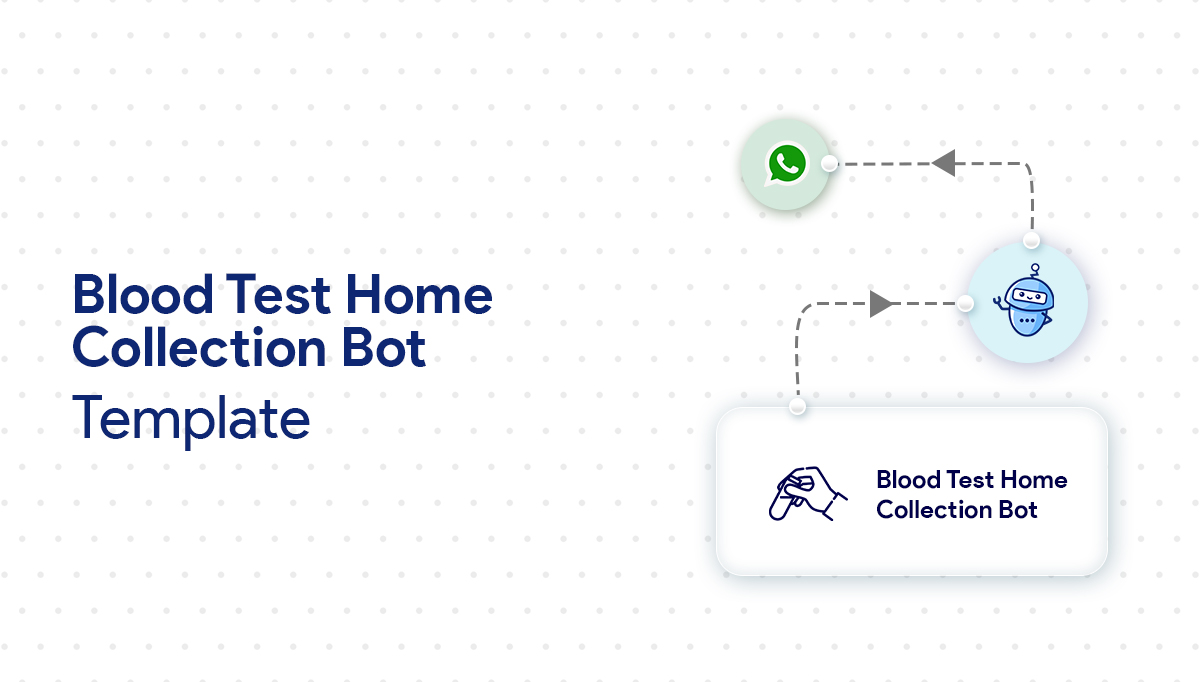 Blood Test Home Collection Bot
Template

Blood Test Home Collection Bot